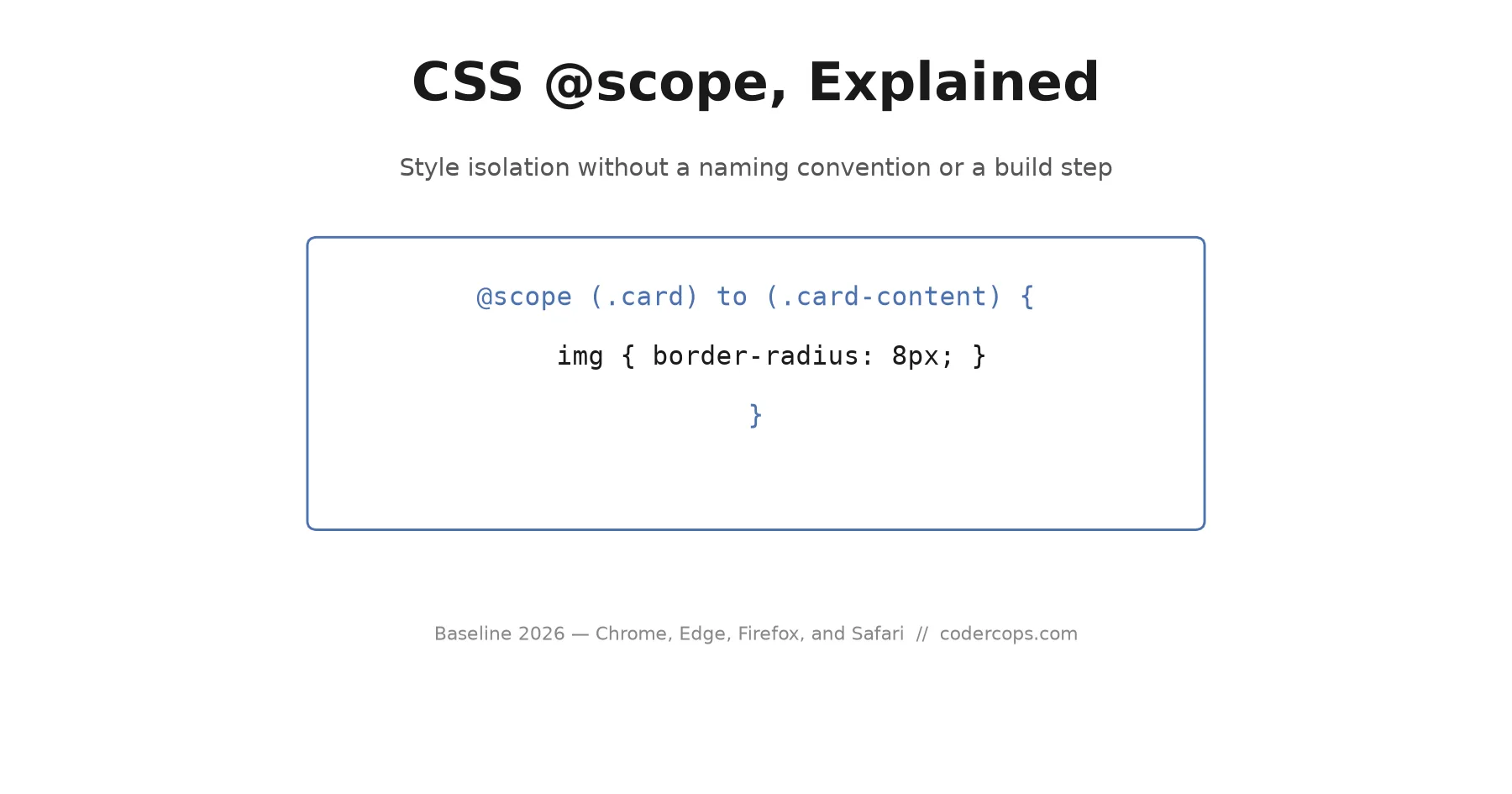 CSS @scope, Explained

Style isolation without a naming convention or a build step

@scope (.card) to (.card-content) {

img { border-radius: 8px; }

}

Baseline 2026 — Chrome, Edge, Firefox, and Safari // codercops.com